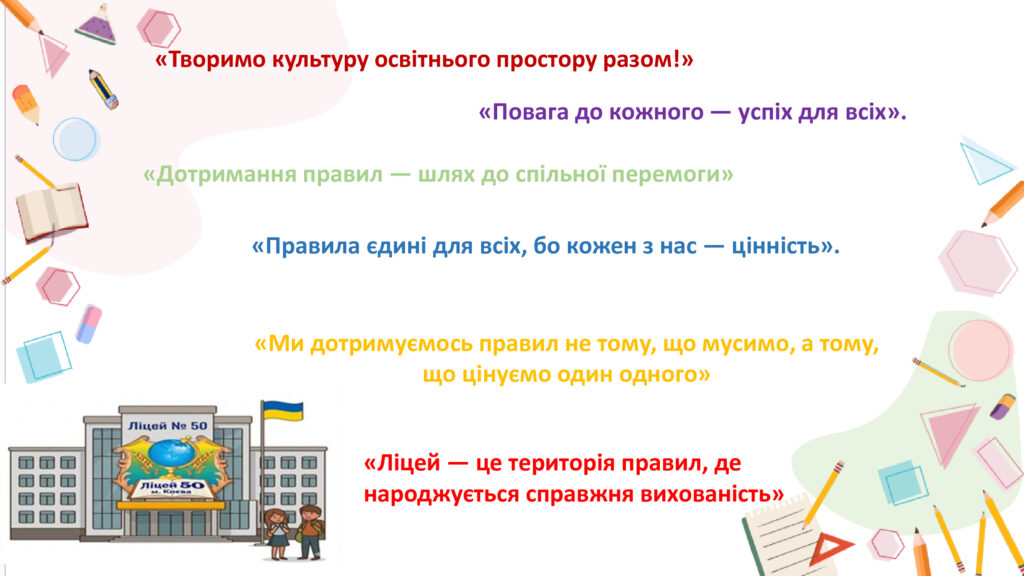 «Творимо культуру освітнього простору разом!»

«Повага до кожного — успіх для всіх».

«Дотримання правил — шлях до спільної перемоги»

«Правила єдині для всіх, бо кожен з нас — цінність».

«Ми дотримуємось правил не тому, що мусимо, а тому, що цінуємо один одного»

Ліцей № 50

Ліцей 50 м. Києва

«Ліцей — це територія правил, де народжується справжня вихованість»